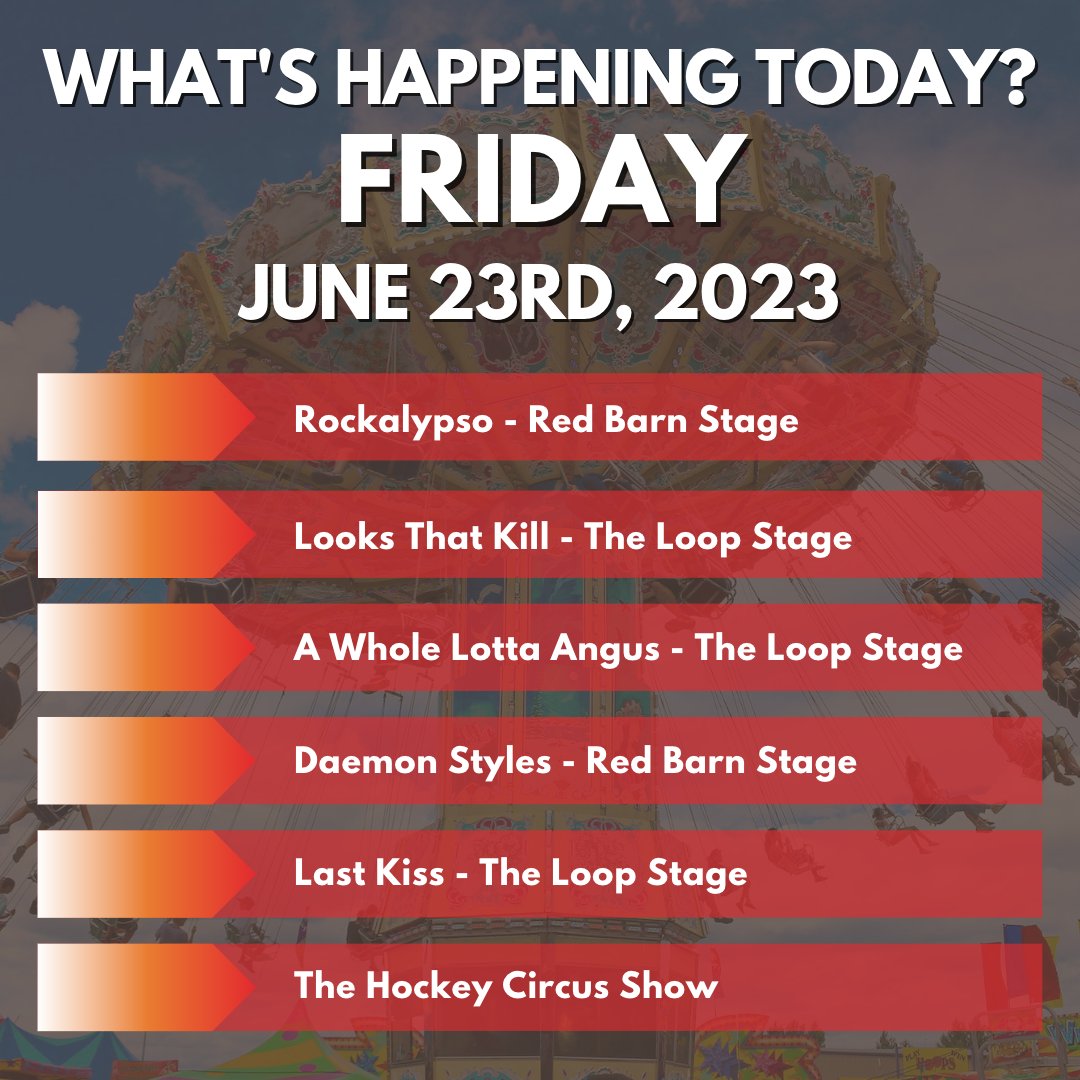 WHAT'S HAPPENING TODAY?
FRIDAY
JUNE 23RD, 2023

Rockalypso - Red Barn Stage

Looks That Kill - The Loop Stage

A Whole Lotta Angus - The Loop Stage

Daemon Styles - Red Barn Stage

Last Kiss - The Loop Stage

The Hockey Circus Show